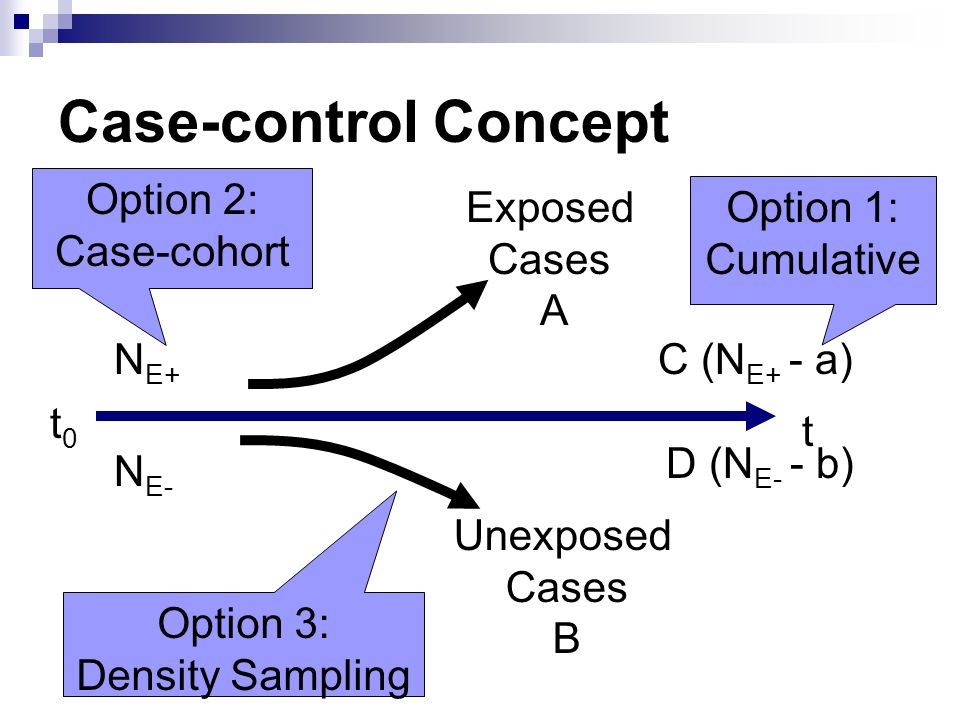 Case-control Concept

Option 2: Case-cohort

Exposed Cases A

Option 1: Cumulative

$N_{E+}$

C ($N_{E+}$ - a)

$t_0$

t

$N_{E-}$

D ($N_{E-}$ - b)

Unexposed Cases B

Option 3: Density Sampling